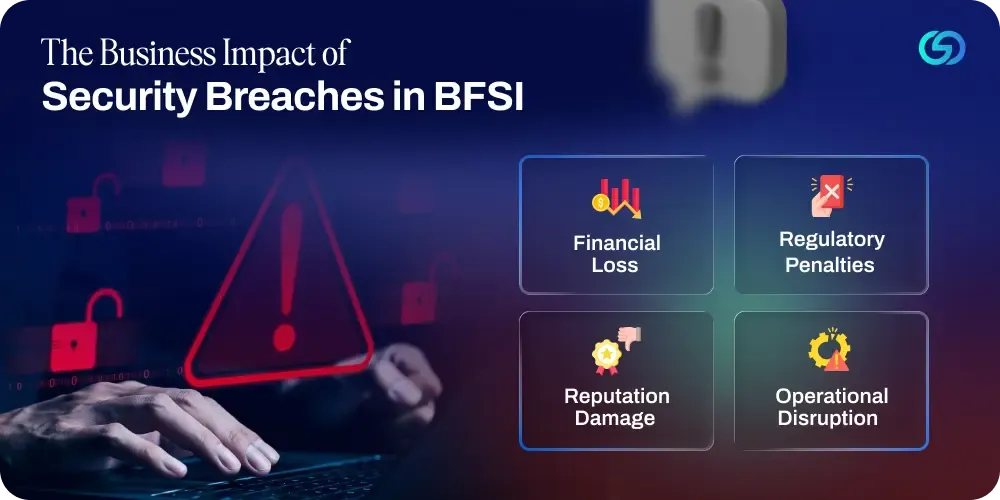 The Business Impact of
Security Breaches in BFSI

Financial Loss

Regulatory Penalties

Reputation Damage

Operational Disruption